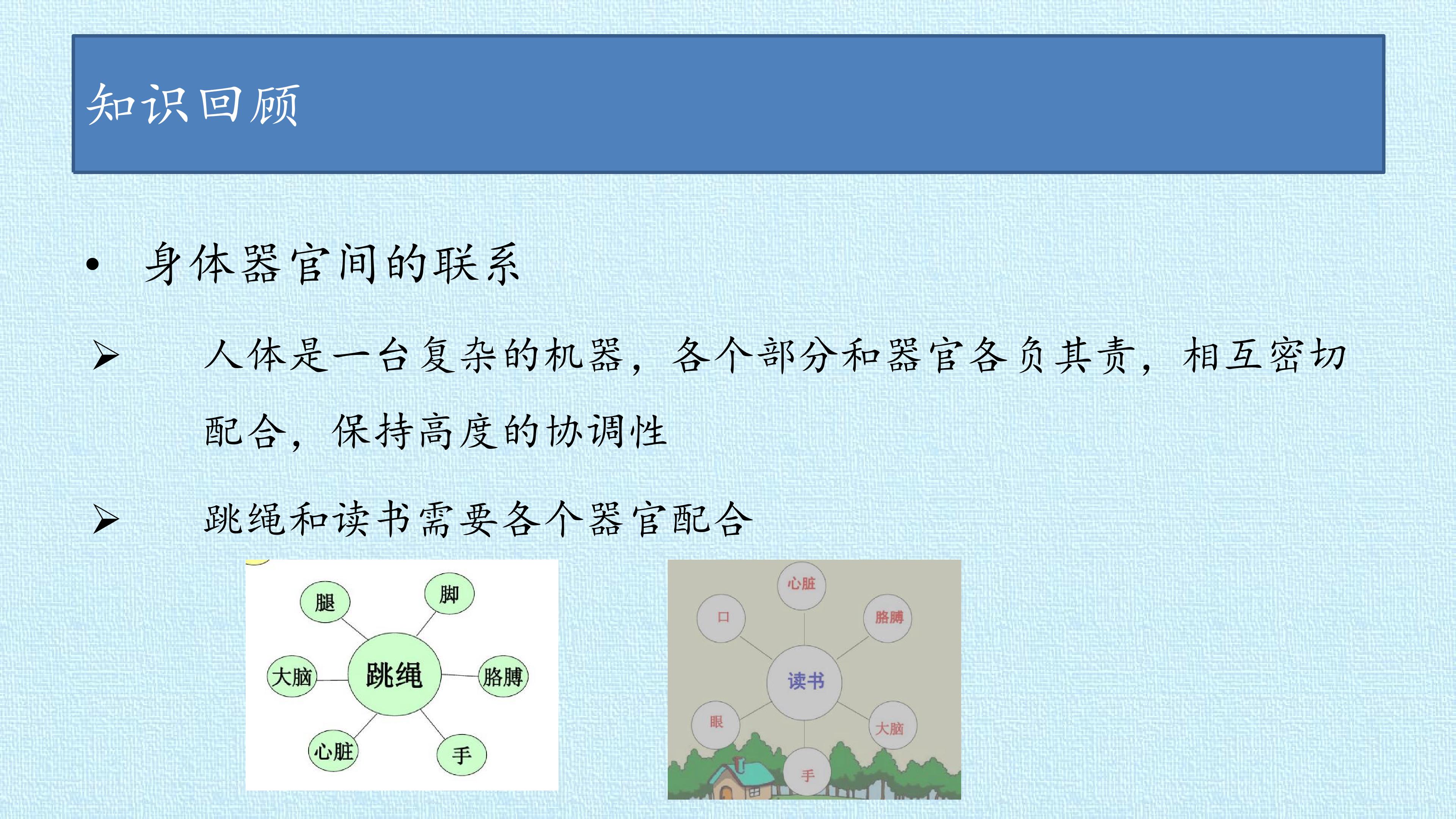 知识回顾

• 身体器官间的联系

➢ 人体是一台复杂的机器，各个部分和器官各负其责，相互密切配合，保持高度的协调性

➢ 跳绳和读书需要各个器官配合

腿
脚
大脑
跳绳
胳膊
心脏
手

心脏
口
胳膊
读书
眼
大脑
手